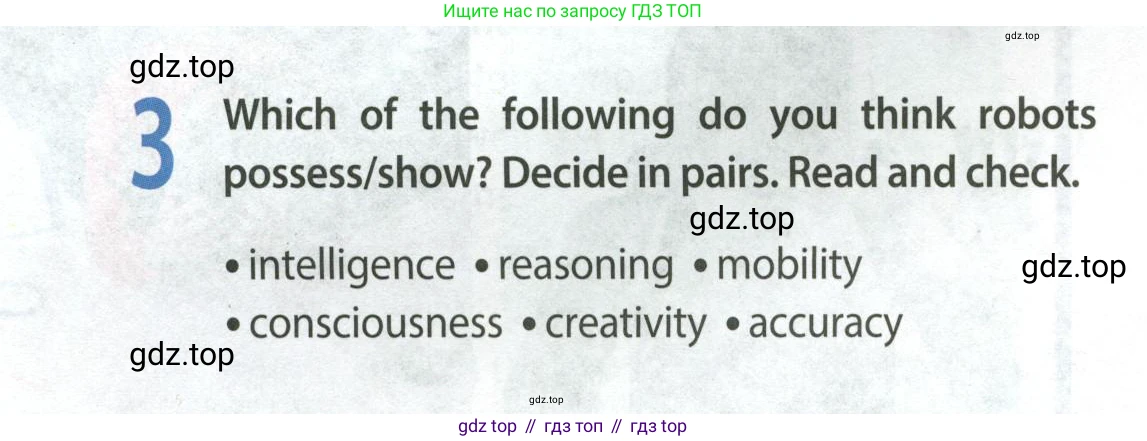 Ищите нас по запросу ГДЗ ТОП

gdz.top

gdz.top

3 Which of the following do you think robots possess/show? Decide in pairs. Read and check.

gdz.top

• intelligence • reasoning • mobility

gdz.top

• consciousness • creativity • accuracy

gdz.top

gdz.top

gdz top // гдз топ // гдз top